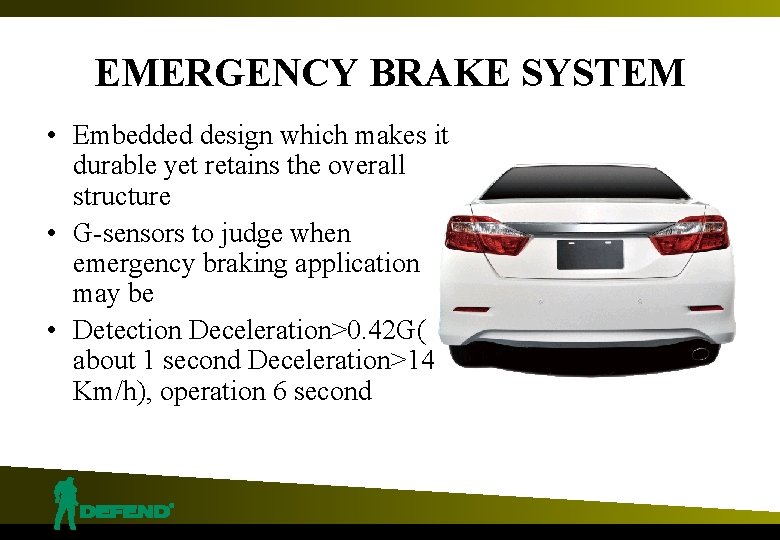 EMERGENCY BRAKE SYSTEM

• Embedded design which makes it durable yet retains the overall structure

• G-sensors to judge when emergency braking application may be

• Detection Deceleration>0.42G( about 1 second Deceleration>14 Km/h), operation 6 second

DEFEND